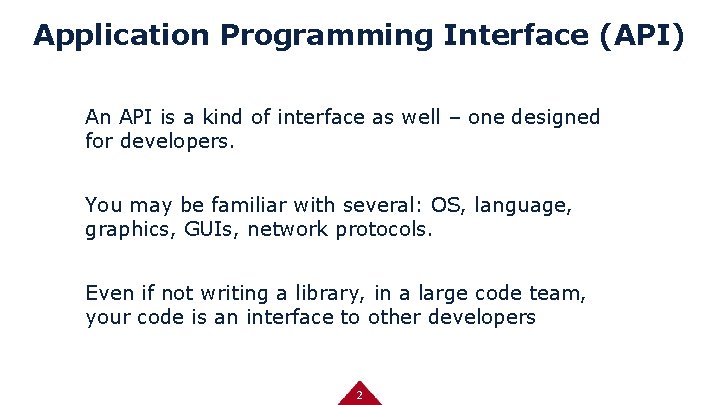 Application Programming Interface (API)

An API is a kind of interface as well – one designed for developers.

You may be familiar with several: OS, language, graphics, GUIs, network protocols.

Even if not writing a library, in a large code team, your code is an interface to other developers

2